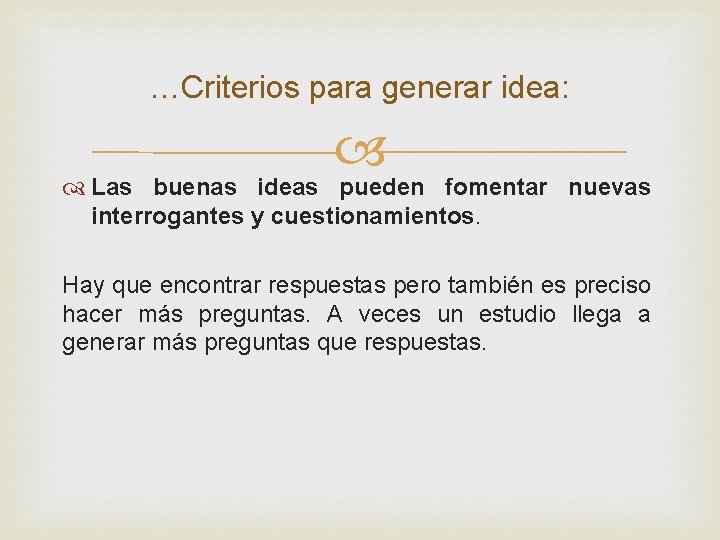 …Criterios para generar idea:

Las buenas ideas pueden fomentar nuevas interrogantes y cuestionamientos.

Hay que encontrar respuestas pero también es preciso hacer más preguntas. A veces un estudio llega a generar más preguntas que respuestas.